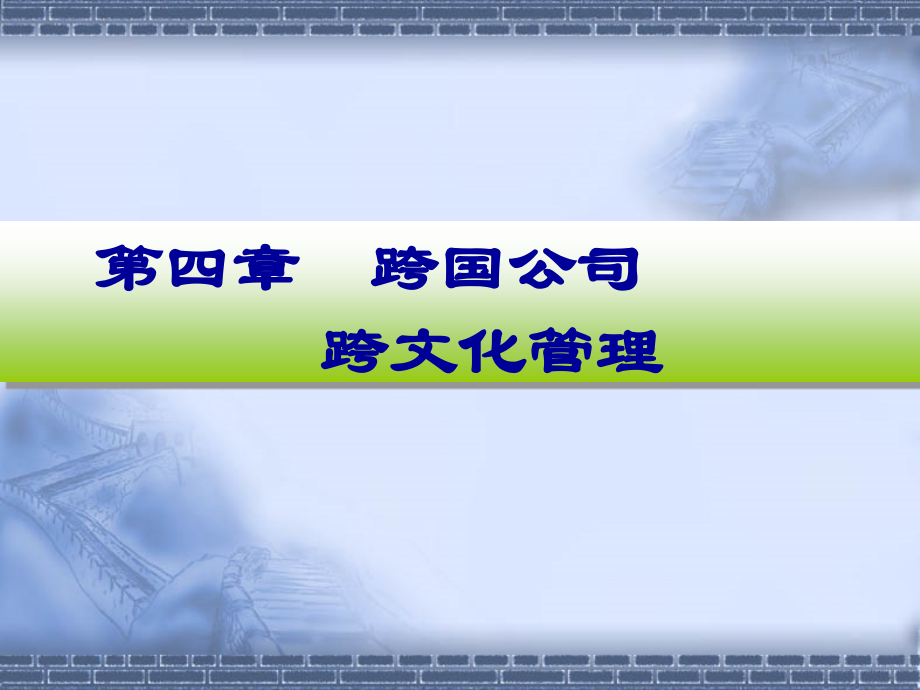 第四章　跨国公司
跨文化管理